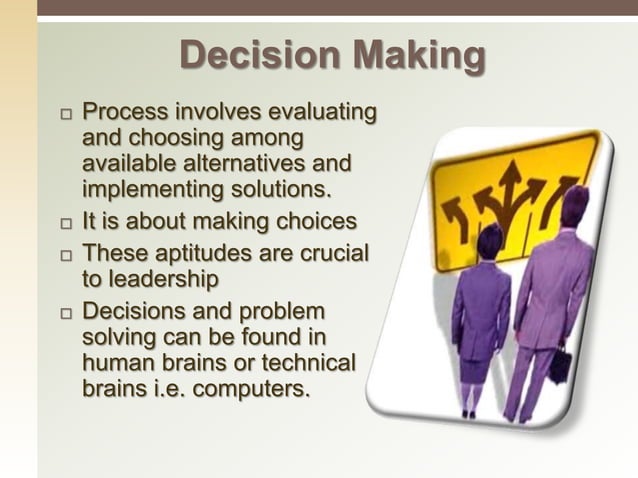 Decision Making

□ Process involves evaluating and choosing among available alternatives and implementing solutions.
□ It is about making choices
□ These aptitudes are crucial to leadership
□ Decisions and problem solving can be found in human brains or technical brains i.e. computers.